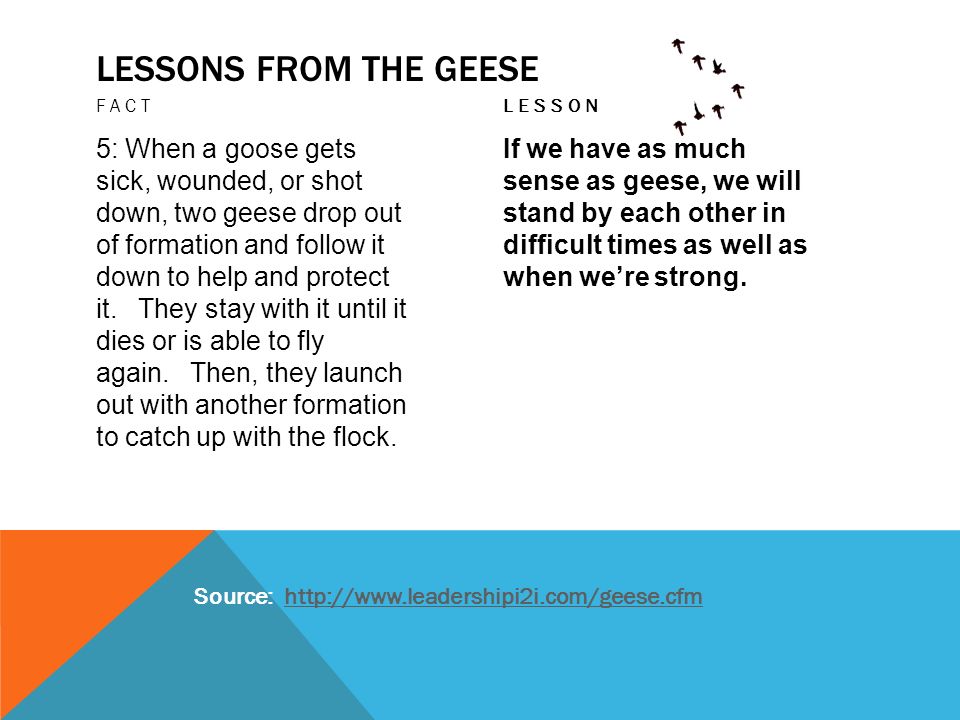 LESSONS FROM THE GEESE

FACT

5: When a goose gets sick, wounded, or shot down, two geese drop out of formation and follow it down to help and protect it. They stay with it until it dies or is able to fly again. Then, they launch out with another formation to catch up with the flock.

LESSON

If we have as much sense as geese, we will stand by each other in difficult times as well as when we're strong.

Source: http://www.leadershipi2i.com/geese.cfm